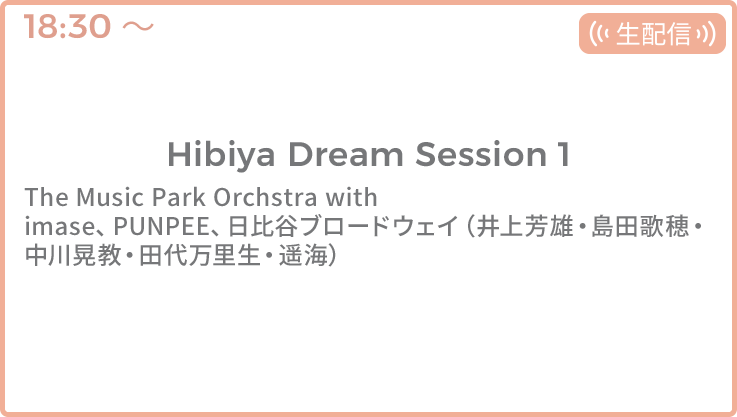 18:30 ～

生配信

Hibiya Dream Session 1

The Music Park Orchstra with
imase、PUNPEE、日比谷ブロードウェイ（井上芳雄・島田歌穂・中川晃教・田代万里生・遥海）